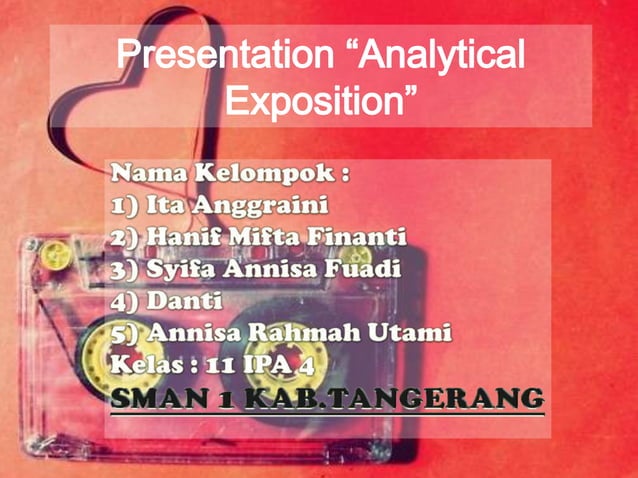 Presentation “Analytical Exposition”

Nama Kelompok :
1) Ita Anggraini
2) Hanif Mifta Finanti
3) Syifa Annisa Fuadi
4) Danti
5) Annisa Rahmah Utami
Kelas : 11 IPA 4
SMAN 1 KAB.TANGERANG